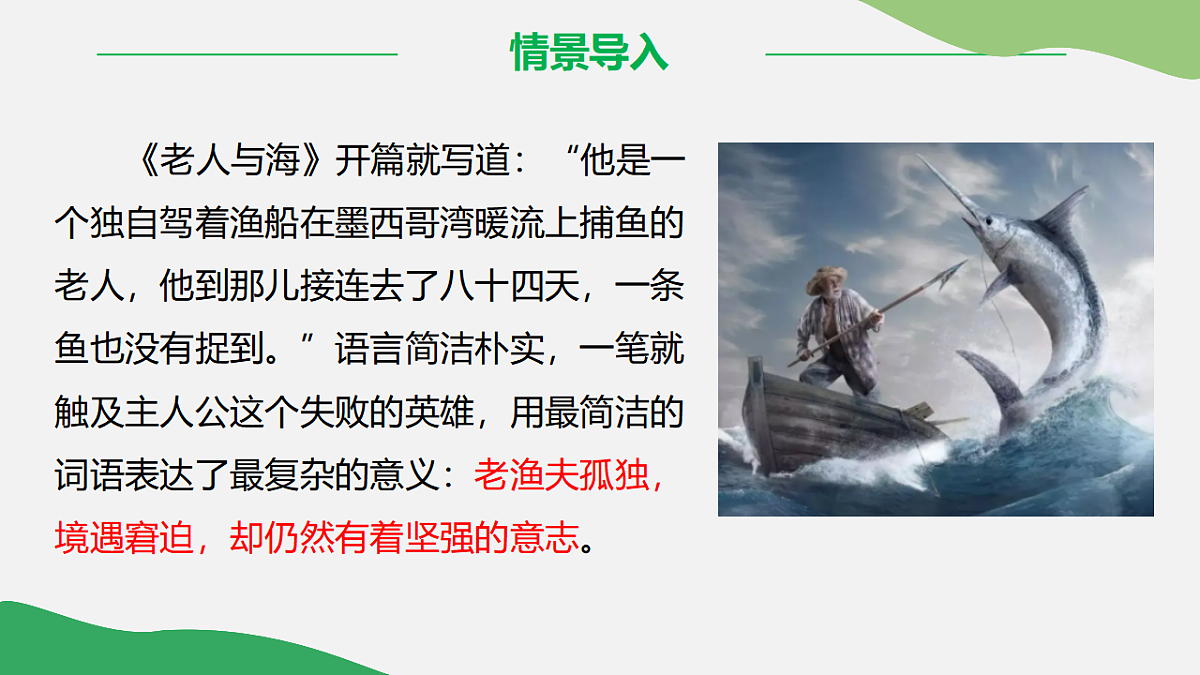 情景导入

《老人与海》开篇就写道：“他是一个独自驾着渔船在墨西哥湾暖流上捕鱼的老人，他到那儿接连去了八十四天，一条鱼也没有捉到。”语言简洁朴实，一笔就触及主人公这个失败的英雄，用最简洁的词语表达了最复杂的意义：老渔夫孤独，境遇窘迫，却仍然有着坚强的意志。